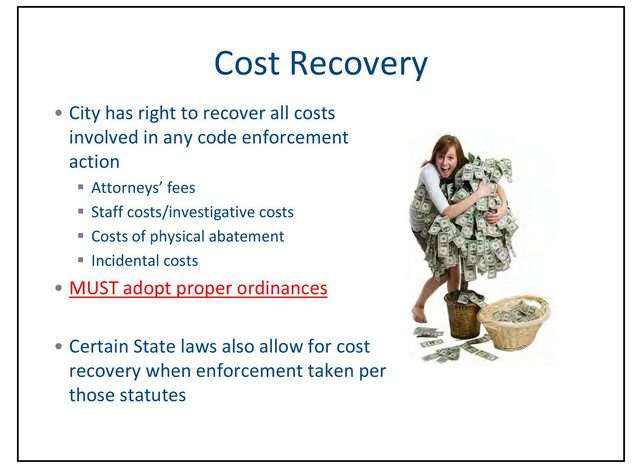 Cost Recovery

• City has right to recover all costs involved in any code enforcement action
 ▪ Attorneys' fees
 ▪ Staff costs/investigative costs
 ▪ Costs of physical abatement
 ▪ Incidental costs
• MUST adopt proper ordinances

• Certain State laws also allow for cost recovery when enforcement taken per those statutes